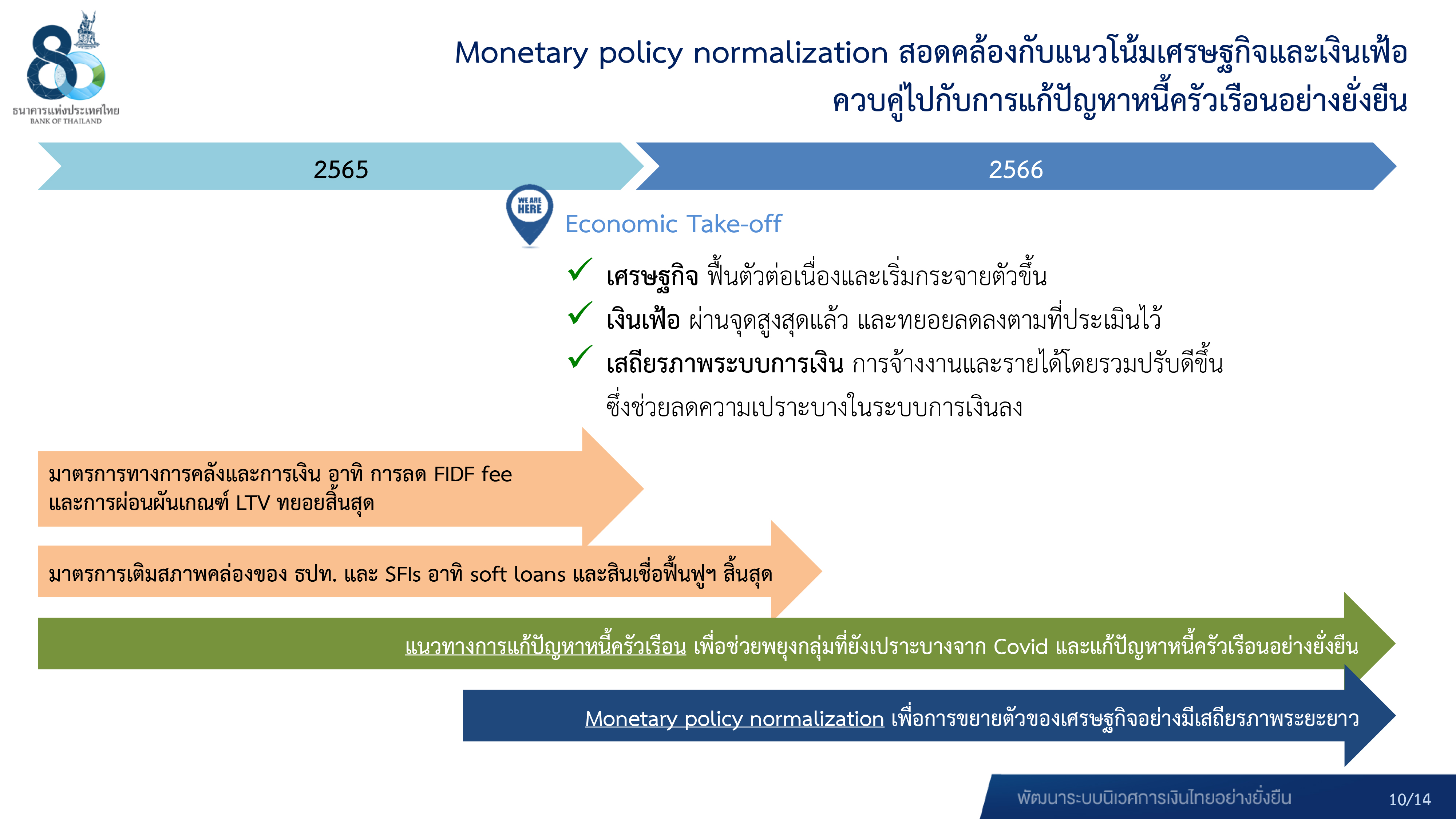 80
ธนาคารแห่งประเทศไทย
BANK OF THAILAND

Monetary policy normalization สอดคล้องกับแนวโน้มเศรษฐกิจและเงินเฟ้อ ควบคู่ไปกับการแก้ปัญหาหนี้ครัวเรือนอย่างยั่งยืน

2565

2566

WE ARE HERE

Economic Take-off

เศรษฐกิจ ฟื้นตัวต่อเนื่องและเริ่มกระจายตัวขึ้น

เงินเฟ้อ ผ่านจุดสูงสุดแล้ว และทยอยลดลงตามที่ประเมินไว้

เสถียรภาพระบบการเงิน การจ้างงานและรายได้โดยรวมปรับดีขึ้น ซึ่งช่วยลดความเปราะบางในระบบการเงินลง

มาตรการทางการคลังและการเงิน อาทิ การลด FIDF fee และการผ่อนผันเกณฑ์ LTV ทยอยสิ้นสุด

มาตรการเติมสภาพคล่องของ ธปท. และ SFIs อาทิ soft loans และสินเชื่อฟื้นฟูฯ สิ้นสุด

แนวทางการแก้ปัญหาหนี้ครัวเรือน เพื่อช่วยพยุงกลุ่มที่ยังเปราะบางจาก Covid และแก้ปัญหาหนี้ครัวเรือนอย่างยั่งยืน

Monetary policy normalization เพื่อการขยายตัวของเศรษฐกิจอย่างมีเสถียรภาพระยะยาว

พัฒนาระบบนิเวศการเงินไทยอย่างยั่งยืน

10/14